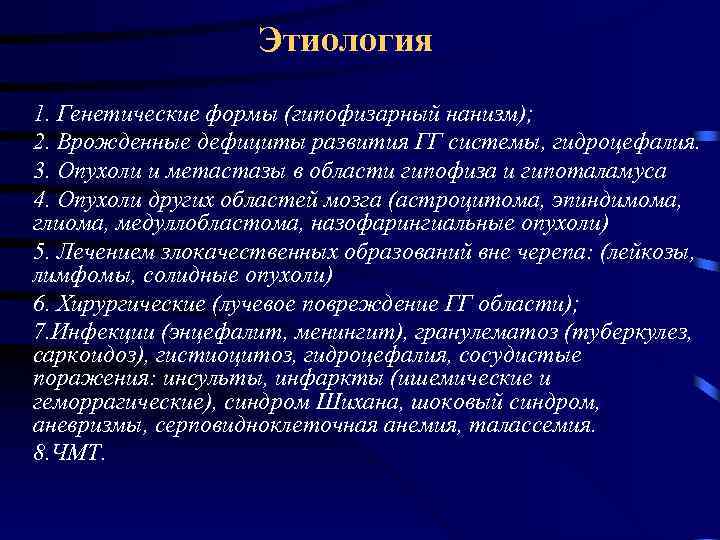 Этиология

1. Генетические формы (гипофизарный нанизм);
2. Врожденные дефициты развития ГГ системы, гидроцефалия.
3. Опухоли и метастазы в области гипофиза и гипоталамуса
4. Опухоли других областей мозга (астроцитома, эпиндимома, глиома, медуллобластома, назофарингиальные опухоли)
5. Лечением злокачественных образований вне черепа: (лейкозы, лимфомы, солидные опухоли)
6. Хирургические (лучевое повреждение ГГ области);
7.Инфекции (энцефалит, менингит), гранулематоз (туберкулез, саркоидоз), гистиоцитоз, гидроцефалия, сосудистые поражения: инсульты, инфаркты (ишемические и геморрагические), синдром Шихана, шоковый синдром, аневризмы, серповидноклеточная анемия, талассемия.
8.ЧМТ.